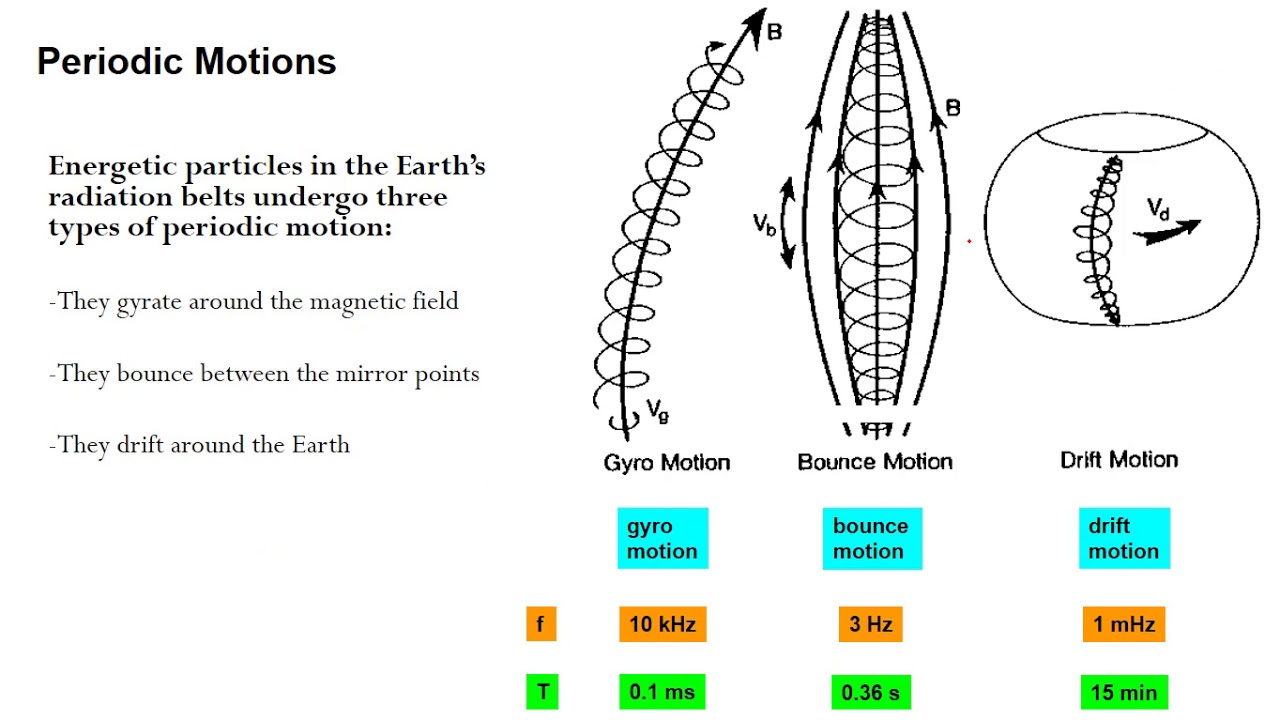 Periodic Motions

Energetic particles in the Earth's radiation belts undergo three types of periodic motion:

-They gyrate around the magnetic field

-They bounce between the mirror points

-They drift around the Earth

B

$V_g$

Gyro Motion

B

$V_b$

Bounce Motion

$V_d$

Drift Motion

| | gyro motion | bounce motion | drift motion |
|---|---|---|---|
| f | 10 kHz | 3 Hz | 1 mHz |
| T | 0.1 ms | 0.36 s | 15 min |